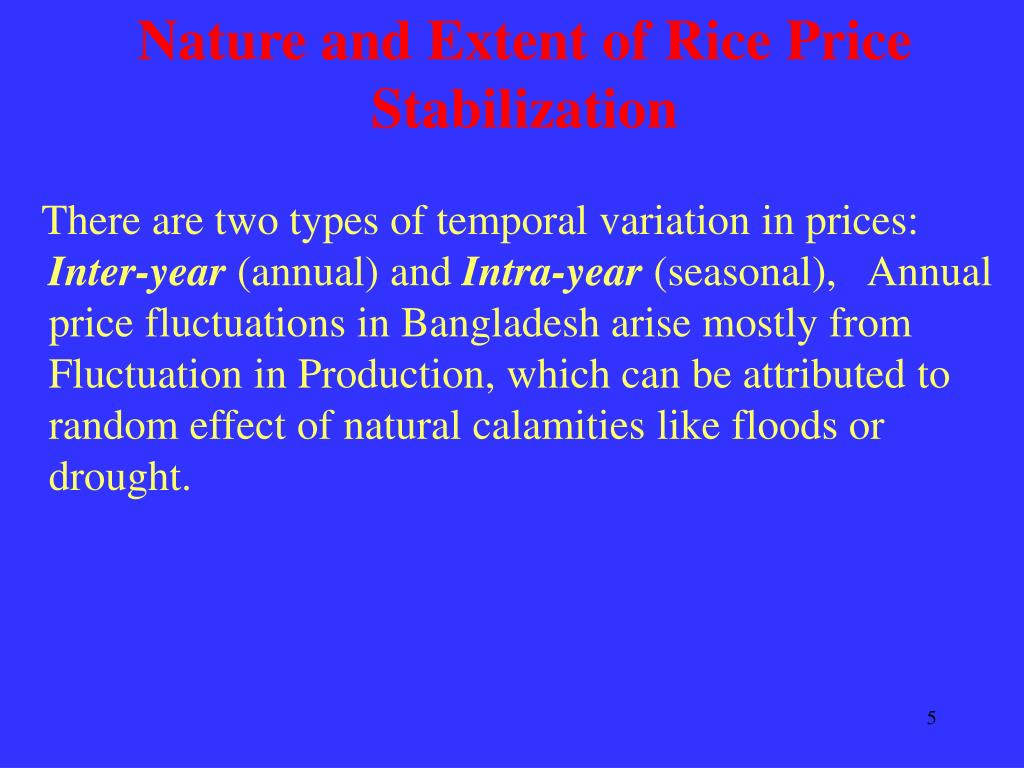 Nature and Extent of Rice Price Stabilization

There are two types of temporal variation in prices: Inter-year (annual) and Intra-year (seasonal), Annual price fluctuations in Bangladesh arise mostly from Fluctuation in Production, which can be attributed to random effect of natural calamities like floods or drought.

5